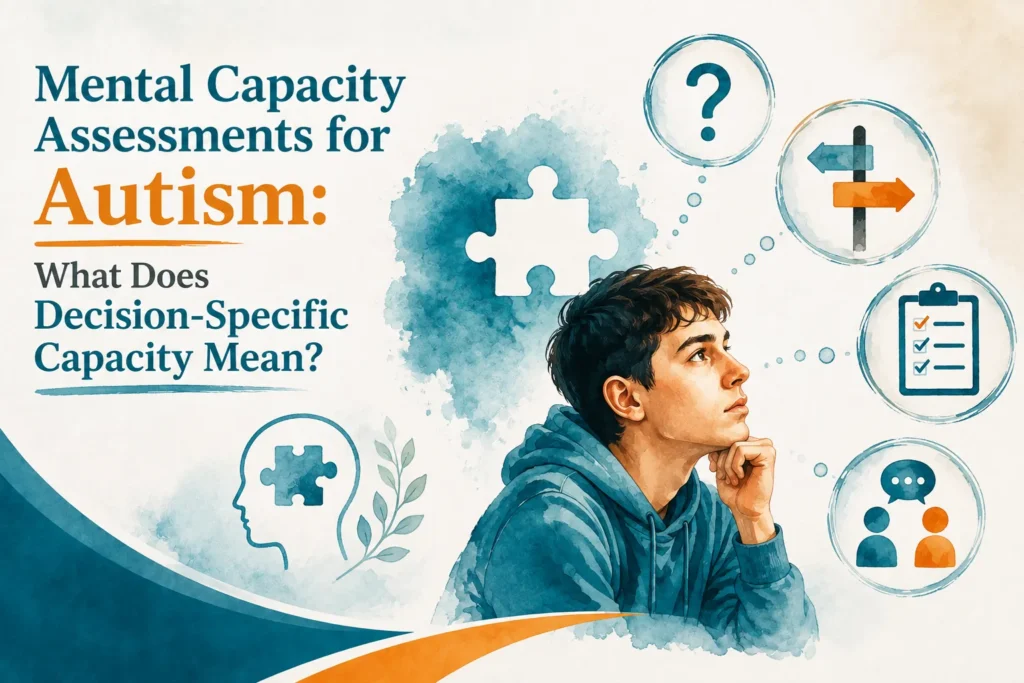 Mental Capacity Assessments for Autism:

What Does Decision-Specific Capacity Mean?

?